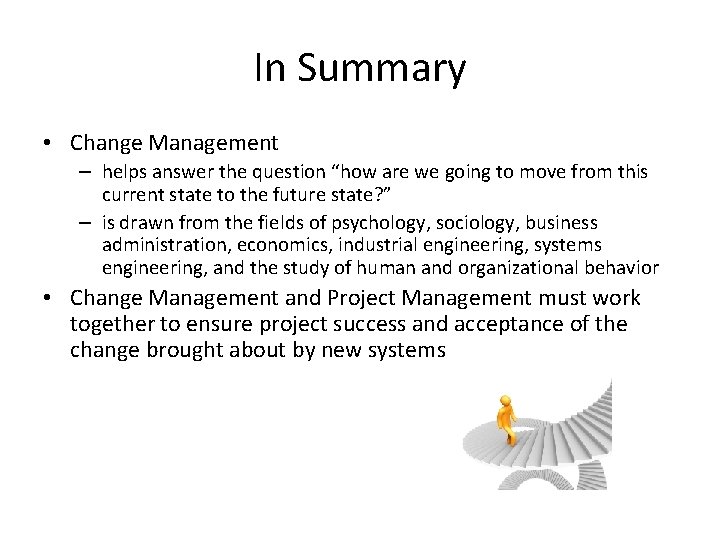 In Summary

• Change Management
  – helps answer the question “how are we going to move from this current state to the future state?”
  – is drawn from the fields of psychology, sociology, business administration, economics, industrial engineering, systems engineering, and the study of human and organizational behavior

• Change Management and Project Management must work together to ensure project success and acceptance of the change brought about by new systems